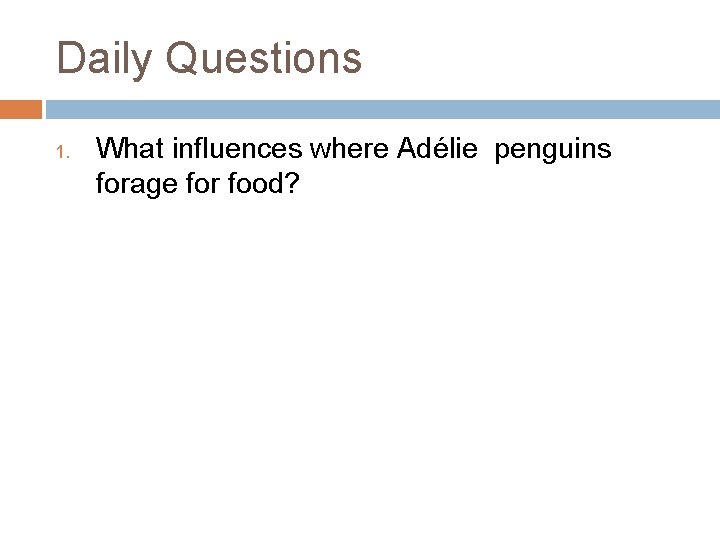 Daily Questions

1. What influences where Adélie penguins forage for food?